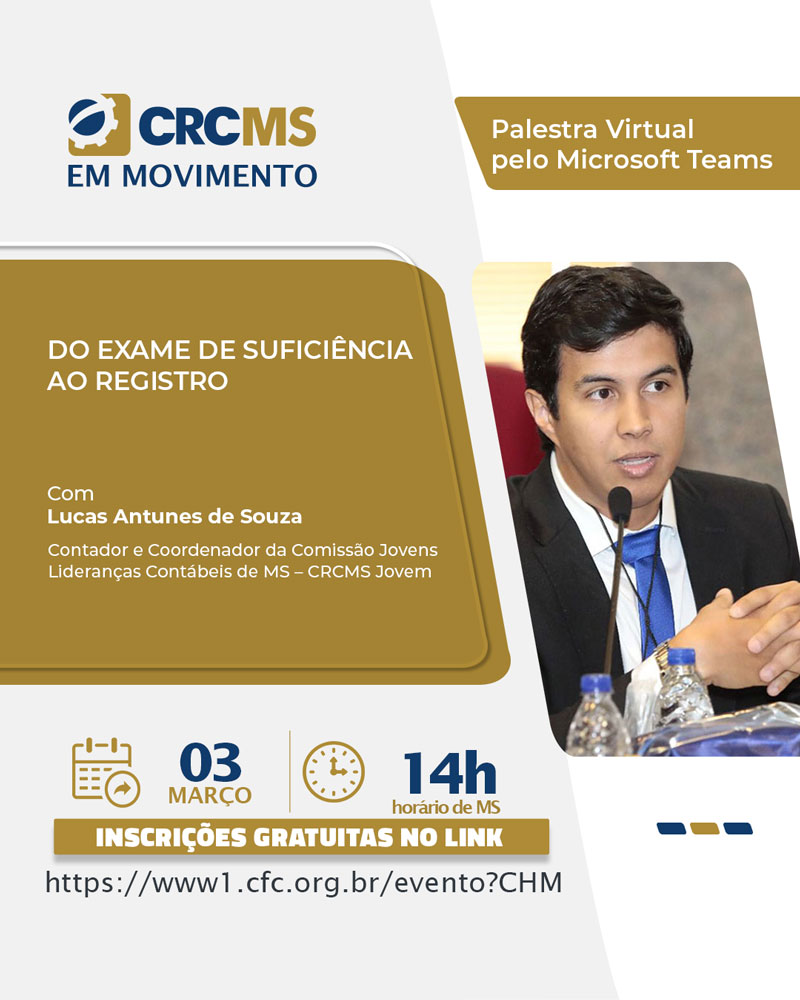 CRCMS
EM MOVIMENTO

Palestra Virtual pelo Microsoft Teams

DO EXAME DE SUFICIÊNCIA AO REGISTRO

Com
Lucas Antunes de Souza
Contador e Coordenador da Comissão Jovens Lideranças Contábeis de MS – CRCMS Jovem

03
MARÇO

14h
horário de MS

INSCRIÇÕES GRATUITAS NO LINK
https://www1.cfc.org.br/evento?CHM